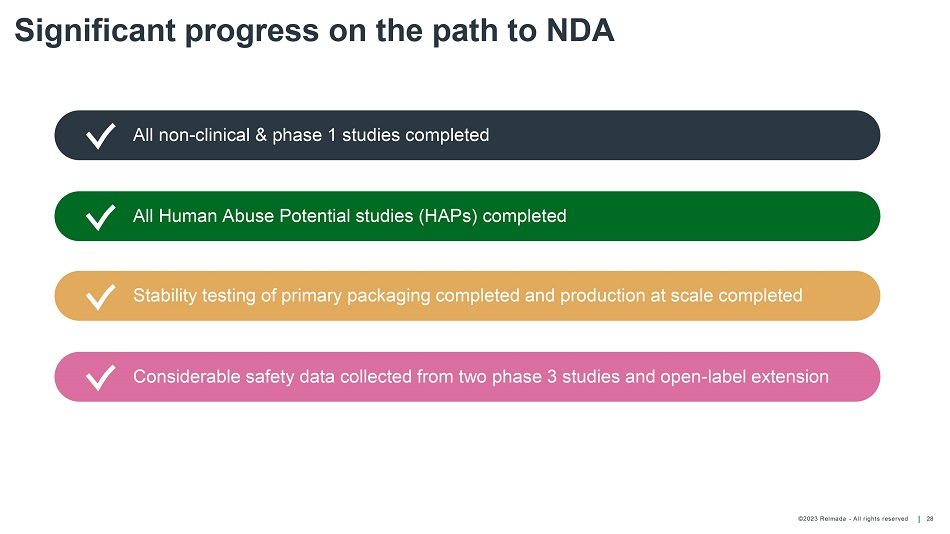 Significant progress on the path to NDA

All non-clinical & phase 1 studies completed

All Human Abuse Potential studies (HAPs) completed

Stability testing of primary packaging completed and production at scale completed

Considerable safety data collected from two phase 3 studies and open-label extension

©2023 Relmada - All rights reserved | 28